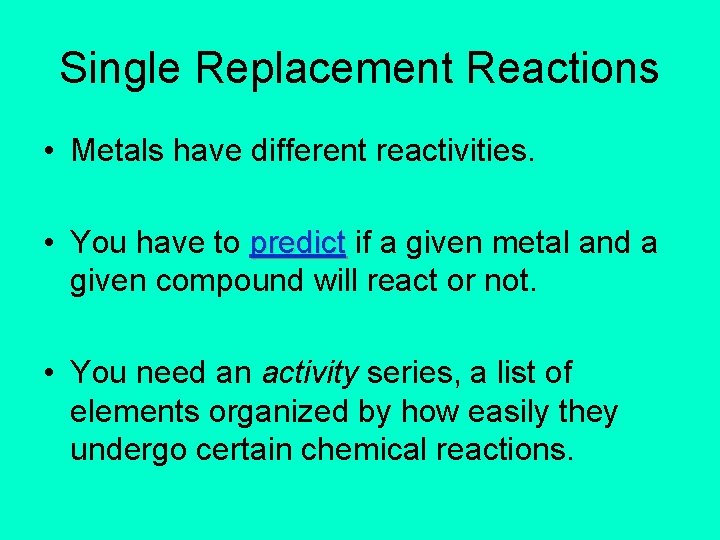 Single Replacement Reactions

• Metals have different reactivities.

• You have to predict if a given metal and a given compound will react or not.

• You need an activity series, a list of elements organized by how easily they undergo certain chemical reactions.